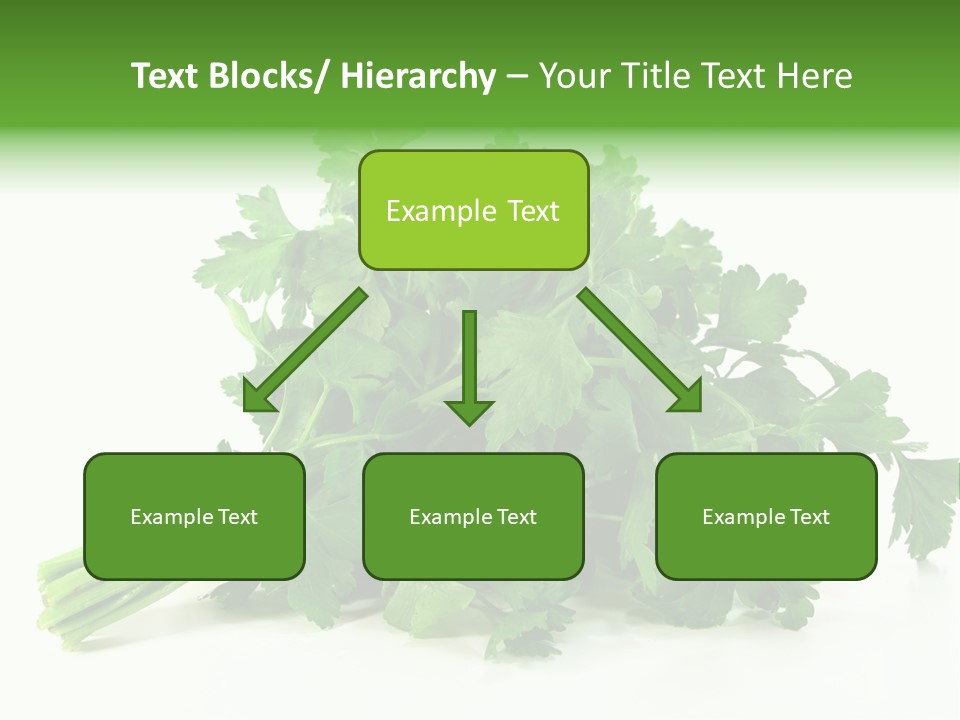 Text Blocks/ Hierarchy – Your Title Text Here

Example Text

Example Text

Example Text

Example Text